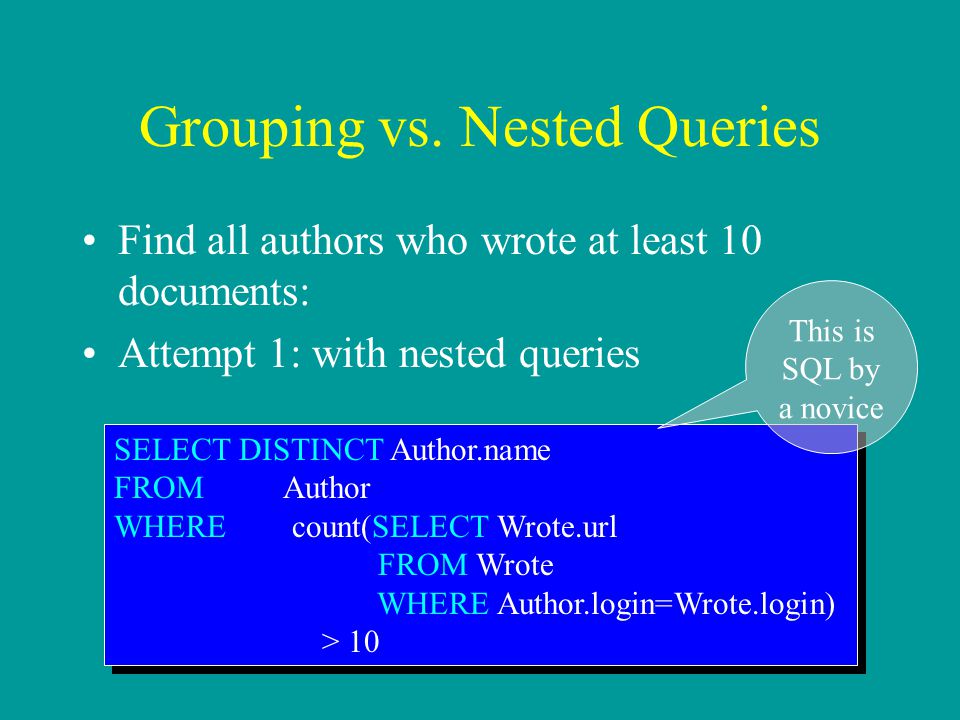 Grouping vs. Nested Queries

• Find all authors who wrote at least 10 documents:

• Attempt 1: with nested queries

This is SQL by a novice

SELECT DISTINCT Author.name
FROM Author
WHERE count(SELECT Wrote.url
FROM Wrote
WHERE Author.login=Wrote.login)
> 10